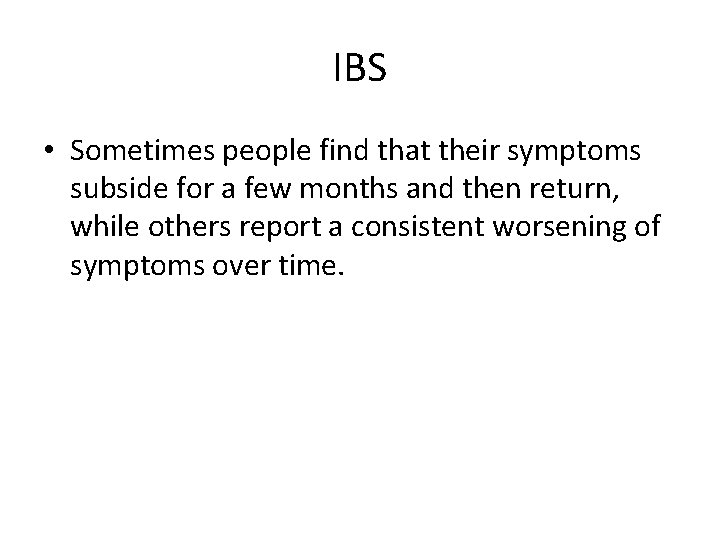 IBS

• Sometimes people find that their symptoms subside for a few months and then return, while others report a consistent worsening of symptoms over time.